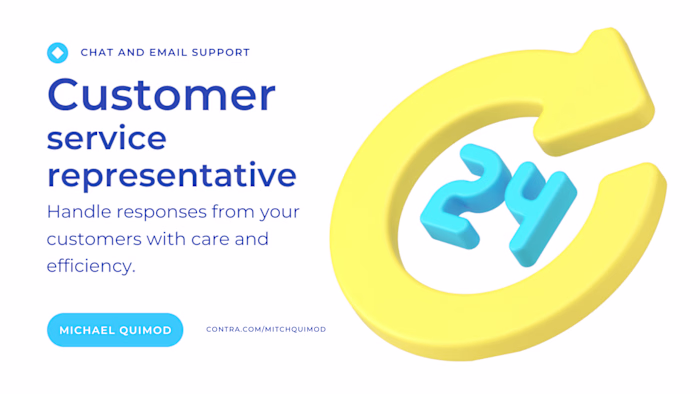 CHAT AND EMAIL SUPPORT

Customer service representative

Handle responses from your customers with care and efficiency.

MICHAEL QUIMOD

CONTRA.COM/MITCHQUIMOD

24